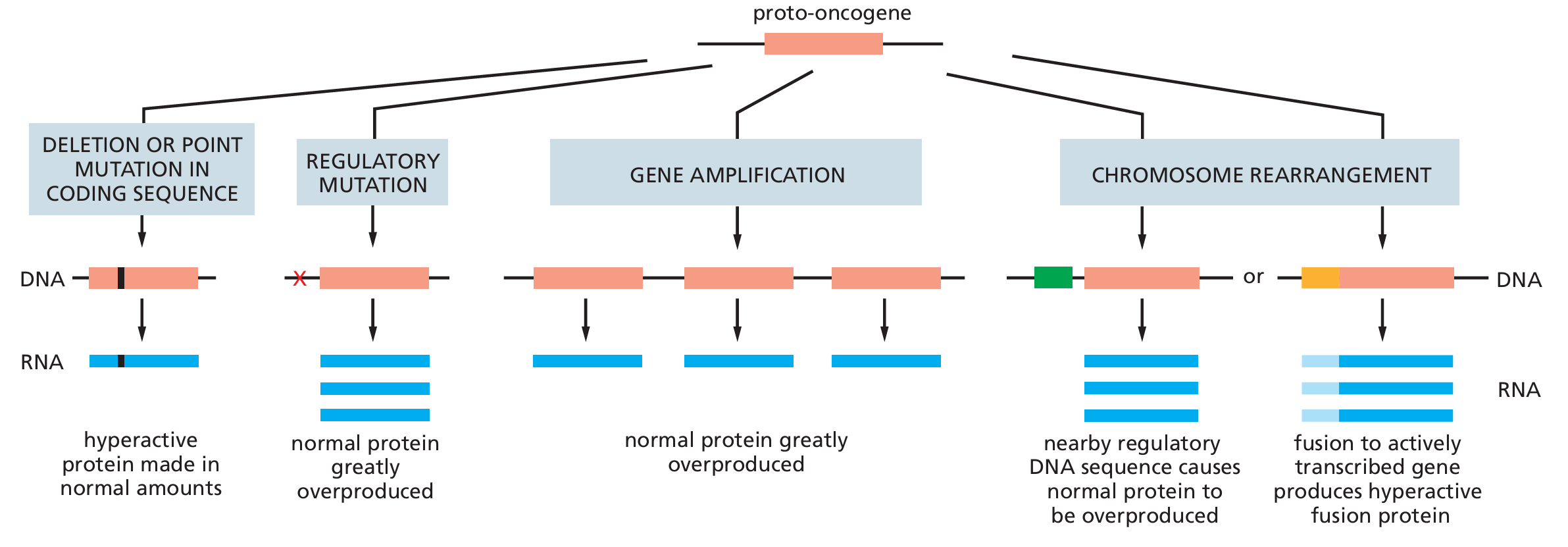 proto-oncogene

DELETION OR POINT MUTATION IN CODING SEQUENCE

REGULATORY MUTATION

GENE AMPLIFICATION

CHROMOSOME REARRANGEMENT

DNA

or

DNA

RNA

RNA

hyperactive protein made in normal amounts

normal protein greatly overproduced

normal protein greatly overproduced

nearby regulatory DNA sequence causes normal protein to be overproduced

fusion to actively transcribed gene produces hyperactive fusion protein